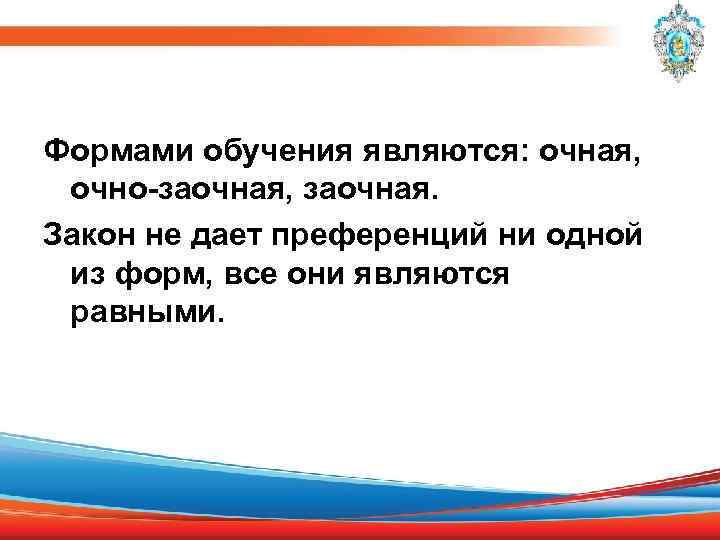 Формами обучения являются: очная, очно-заочная, заочная.

Закон не дает преференций ни одной из форм, все они являются равными.